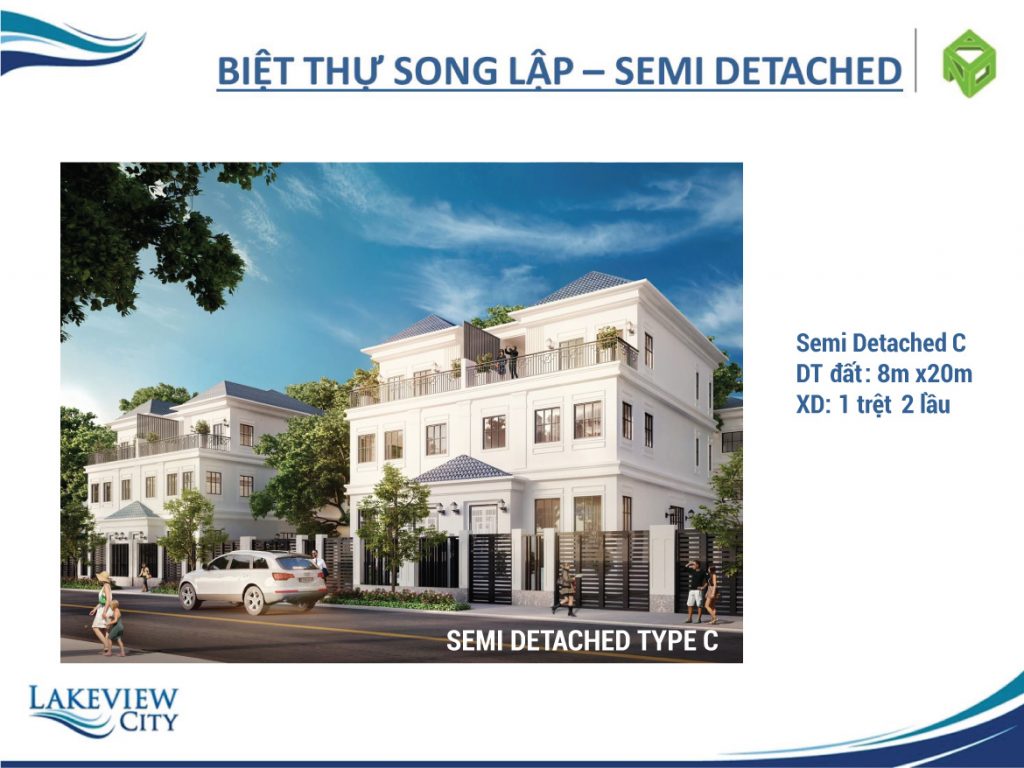 BIỆT THỰ SONG LẬP – SEMI DETACHED

SEMI DETACHED TYPE C

Semi Detached C
DT đất: 8m x20m
XD: 1 trệt 2 lầu

LAKEVIEW CITY